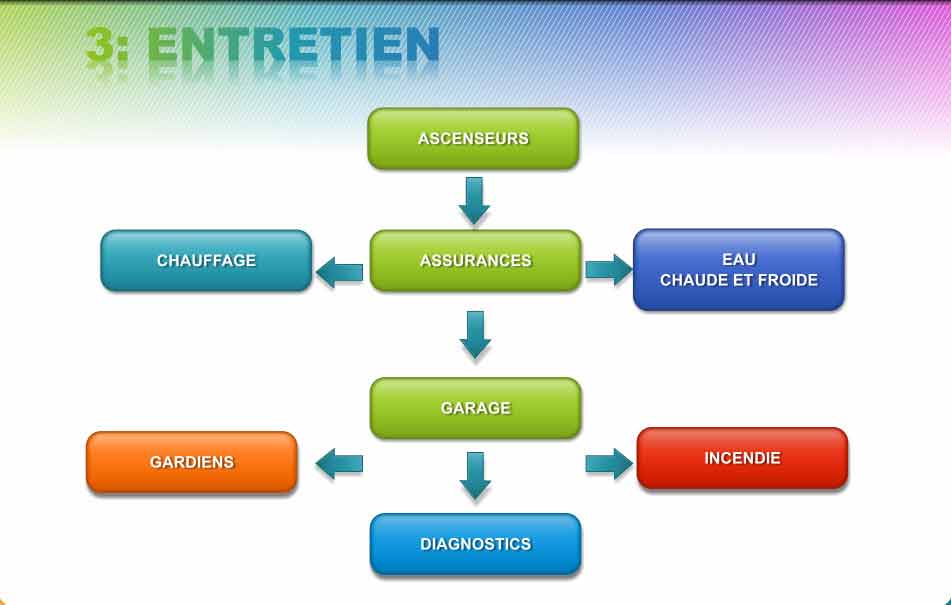 3: ENTRETIEN

ASCENSEURS

CHAUFFAGE

ASSURANCES

EAU
CHAUDE ET FROIDE

GARAGE

GARDIENS

INCENDIE

DIAGNOSTICS